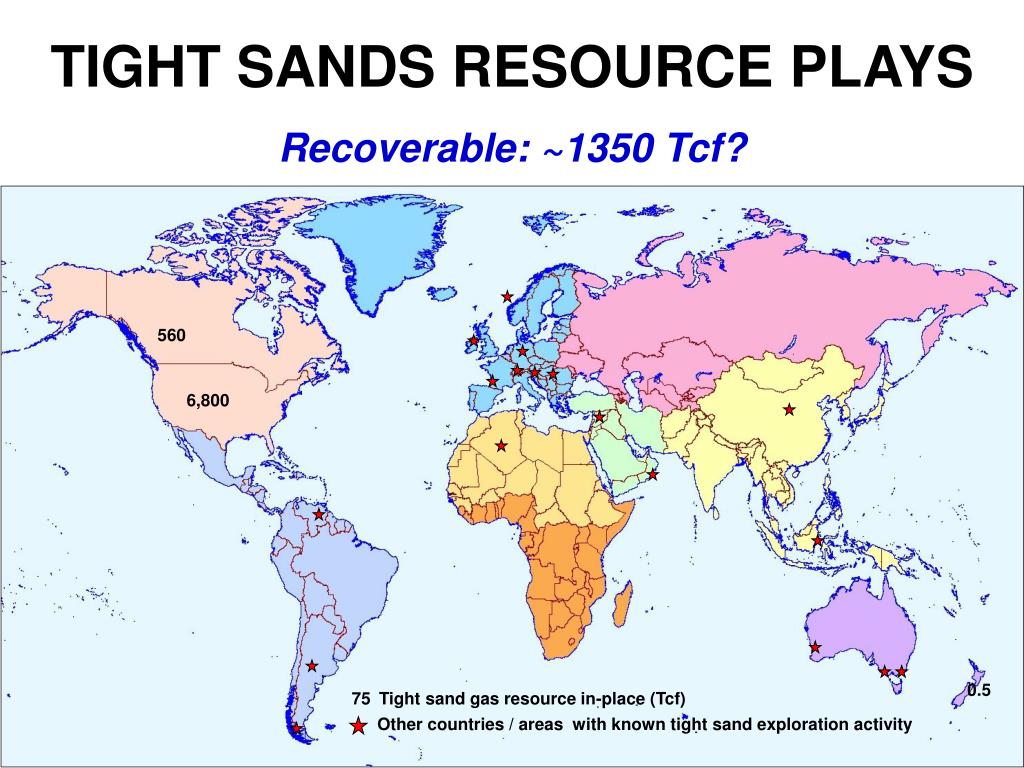 TIGHT SANDS RESOURCE PLAYS

Recoverable: ~1350 Tcf?

560

6,800

0.5

75 Tight sand gas resource in-place (Tcf)

Other countries / areas with known tight sand exploration activity